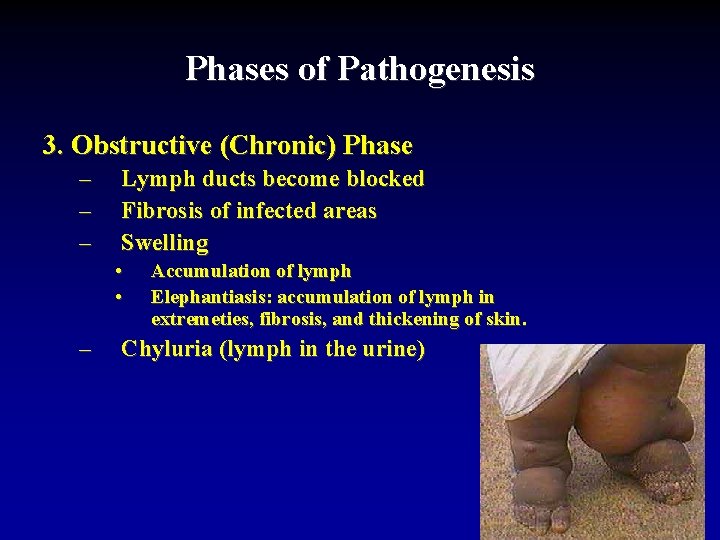 Phases of Pathogenesis

3. Obstructive (Chronic) Phase

– Lymph ducts become blocked

– Fibrosis of infected areas

– Swelling

• Accumulation of lymph

• Elephantiasis: accumulation of lymph in extremeties, fibrosis, and thickening of skin.

– Chyluria (lymph in the urine)